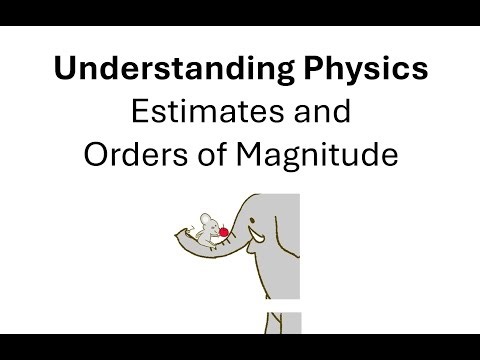 Understanding Physics
Estimates and
Orders of Magnitude